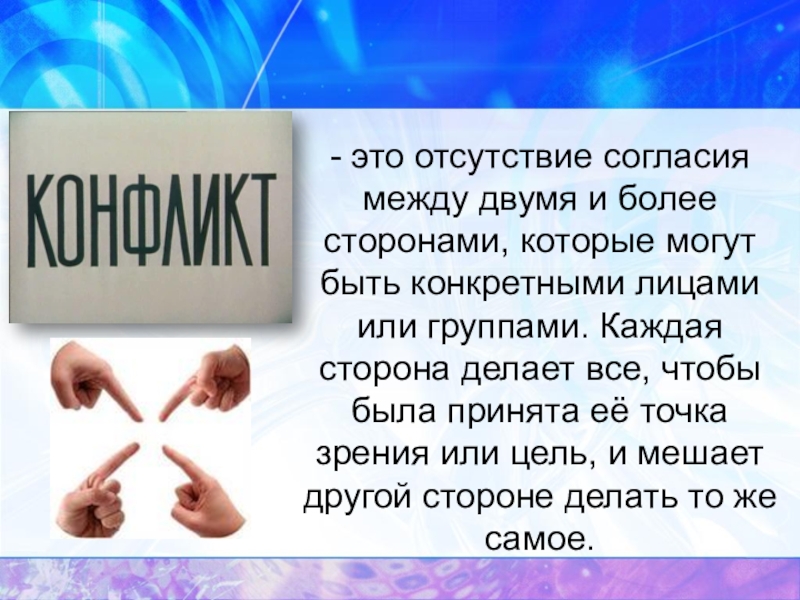 КОНФЛИКТ

- это отсутствие согласия между двумя и более сторонами, которые могут быть конкретными лицами или группами. Каждая сторона делает все, чтобы была принята её точка зрения или цель, и мешает другой стороне делать то же самое.